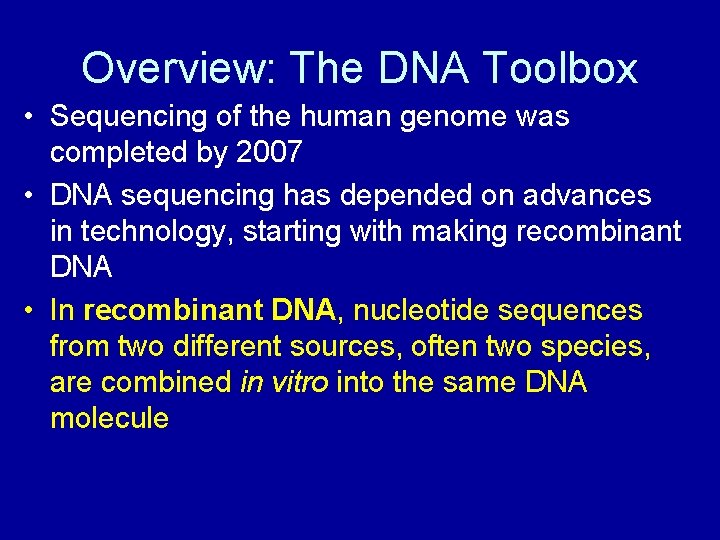 Overview: The DNA Toolbox

• Sequencing of the human genome was completed by 2007

• DNA sequencing has depended on advances in technology, starting with making recombinant DNA

• In recombinant DNA, nucleotide sequences from two different sources, often two species, are combined in vitro into the same DNA molecule